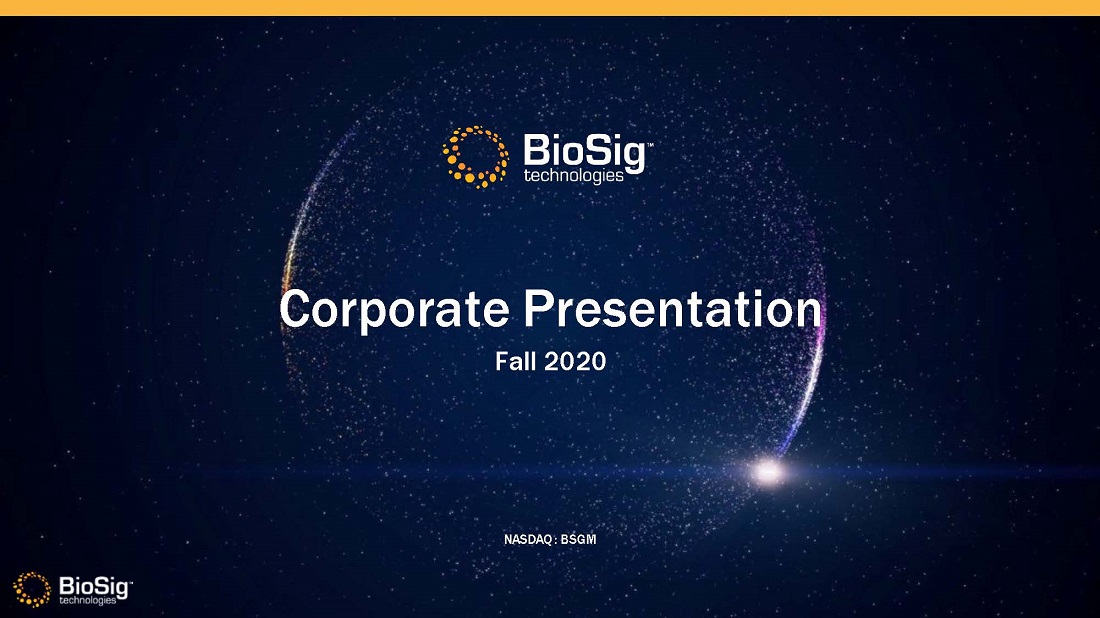 BioSig™
technologies

Corporate Presentation

Fall 2020

NASDAQ: BSGM

BioSig™
technologies